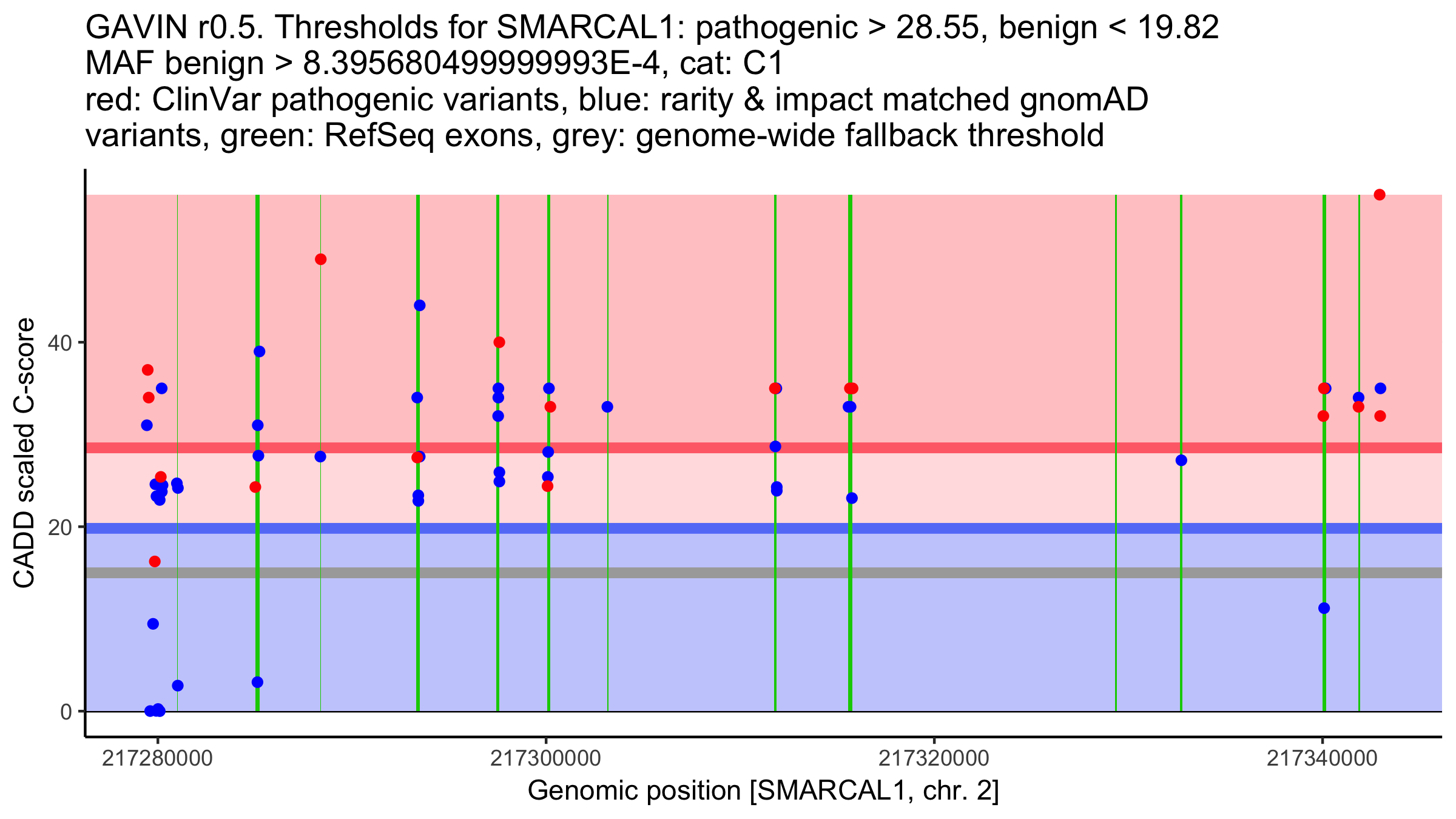 GAVIN r0.5. Thresholds for SMARCAL1: pathogenic > 28.55, benign < 19.82
MAF benign > 8.395680499999993E-4, cat: C1
red: ClinVar pathogenic variants, blue: rarity & impact matched gnomAD variants, green: RefSeq exons, grey: genome-wide fallback threshold

CADD scaled C-score

40
20
0

217280000
217300000
217320000
217340000

Genomic position [SMARCAL1, chr. 2]